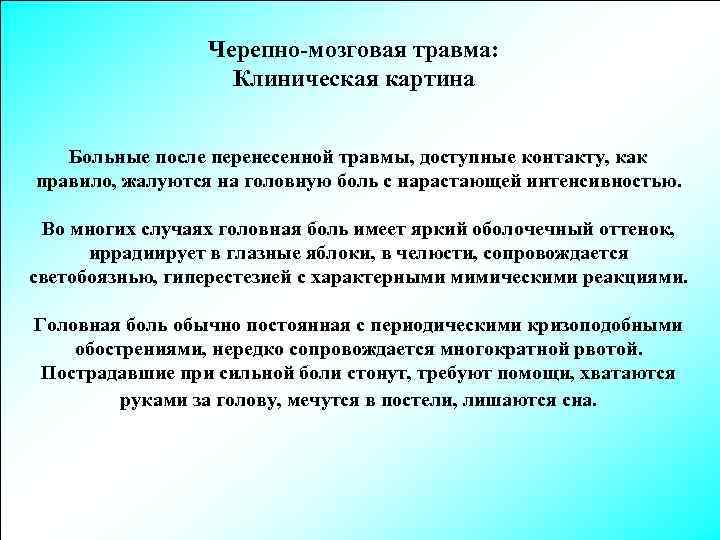 Черепно-мозговая травма:
Клиническая картина

Больные после перенесенной травмы, доступные контакту, как правило, жалуются на головную боль с нарастающей интенсивностью.

Во многих случаях головная боль имеет яркий оболочечный оттенок, иррадиирует в глазные яблоки, в челюсти, сопровождается светобоязнью, гиперестезией с характерными мимическими реакциями.

Головная боль обычно постоянная с периодическими кризоподобными обострениями, нередко сопровождается многократной рвотой. Пострадавшие при сильной боли стонут, требуют помощи, хватаются руками за голову, мечутся в постели, лишаются сна.